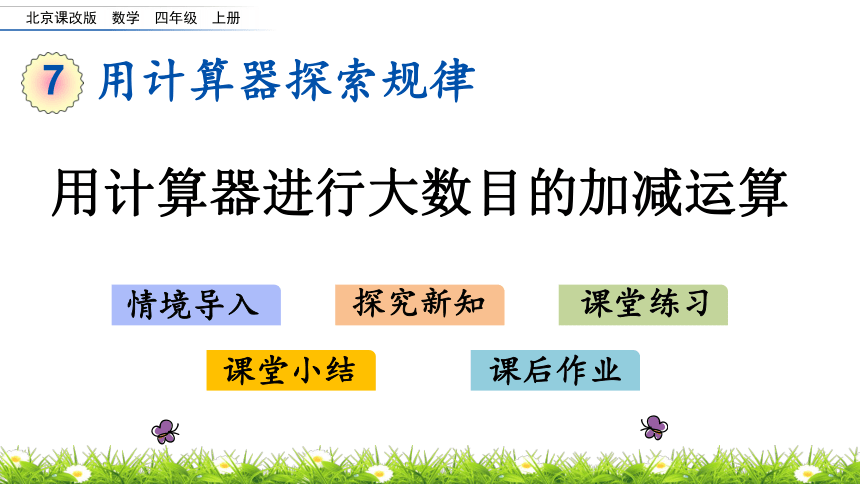 北京课改版 数学 四年级 上册

7 用计算器探索规律

用计算器进行大数目的加减运算

情境导入

探究新知

课堂练习

课堂小结

课后作业